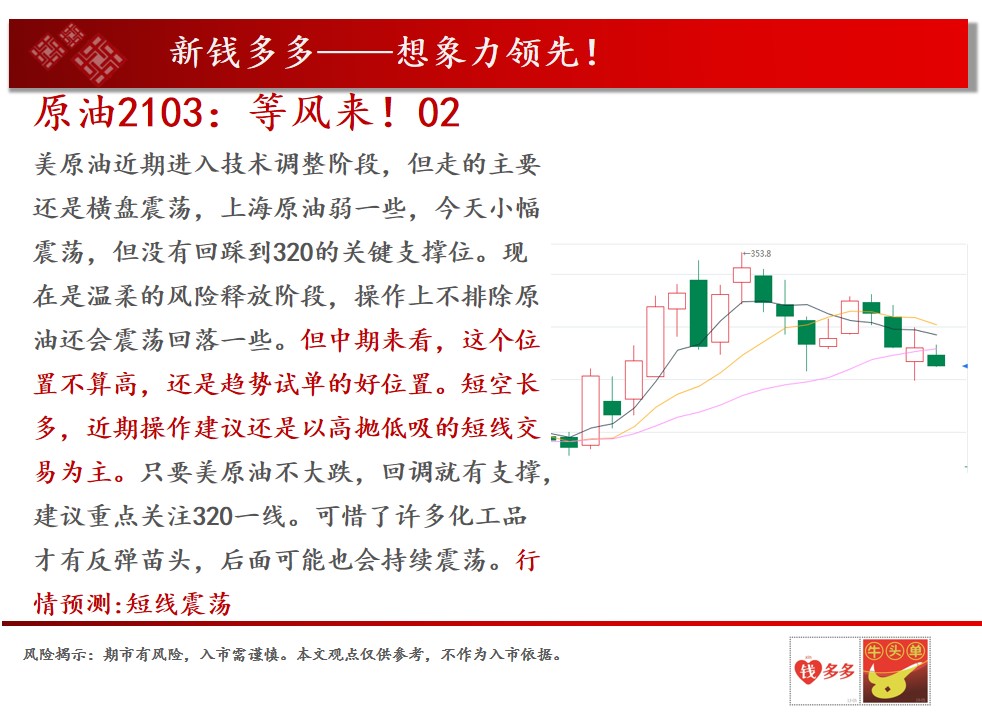 新钱多多——想象力领先!

原油2103：等风来！02

美原油近期进入技术调整阶段，但走的主要还是横盘震荡，上海原油弱一些，今天小幅震荡，但没有回踩到320的关键支撑位。现在是温柔的风险释放阶段，操作上不排除原油还会震荡回落一些。但中期来看，这个位置不算高，还是趋势试单的好位置。短空长多，近期操作建议还是以高抛低吸的短线交易为主。只要美原油不大跌，回调就有支撑，建议重点关注320一线。可惜了许多化工品才有反弹苗头，后面可能也会持续震荡。行情预测:短线震荡

353.8

风险揭示：期市有风险，入市需谨慎。本文观点仅供参考，不作为入市依据。

钱多多

牛头单